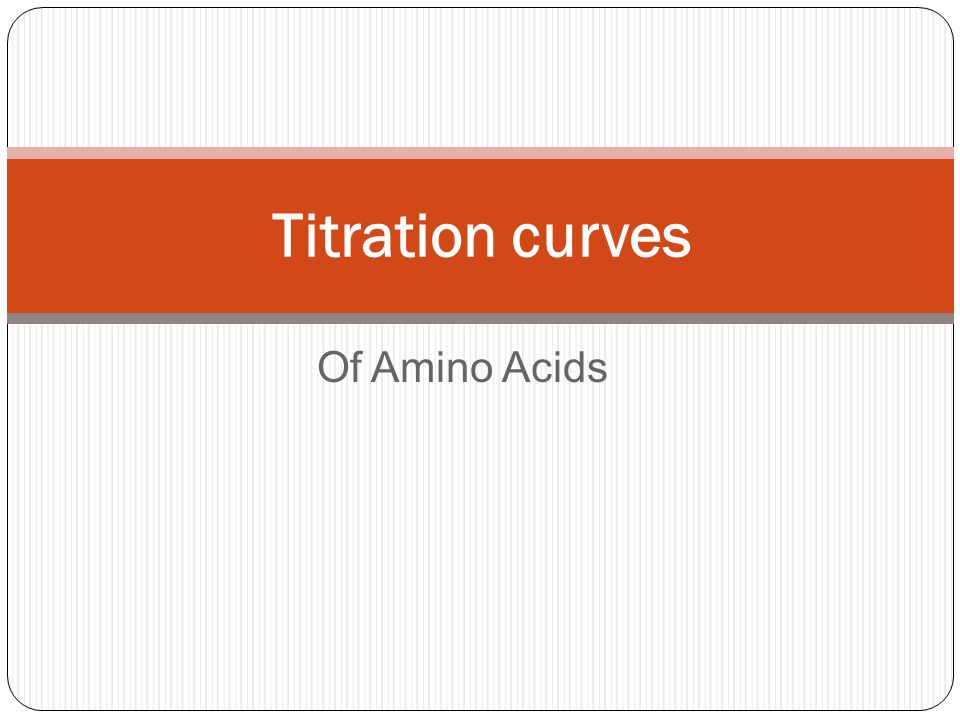 Titration curves

Of Amino Acids